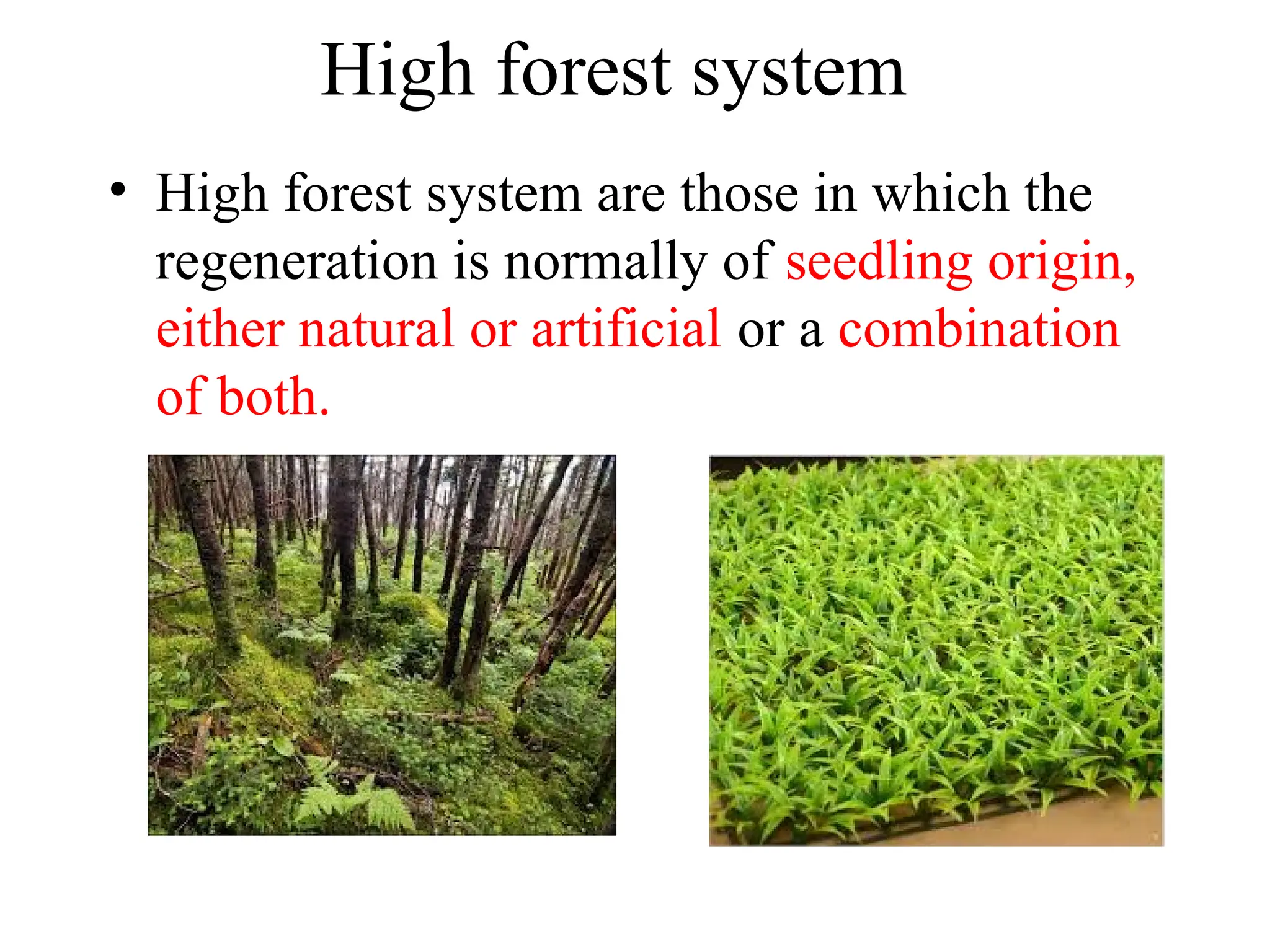 High forest system

• High forest system are those in which the regeneration is normally of seedling origin, either natural or artificial or a combination of both.